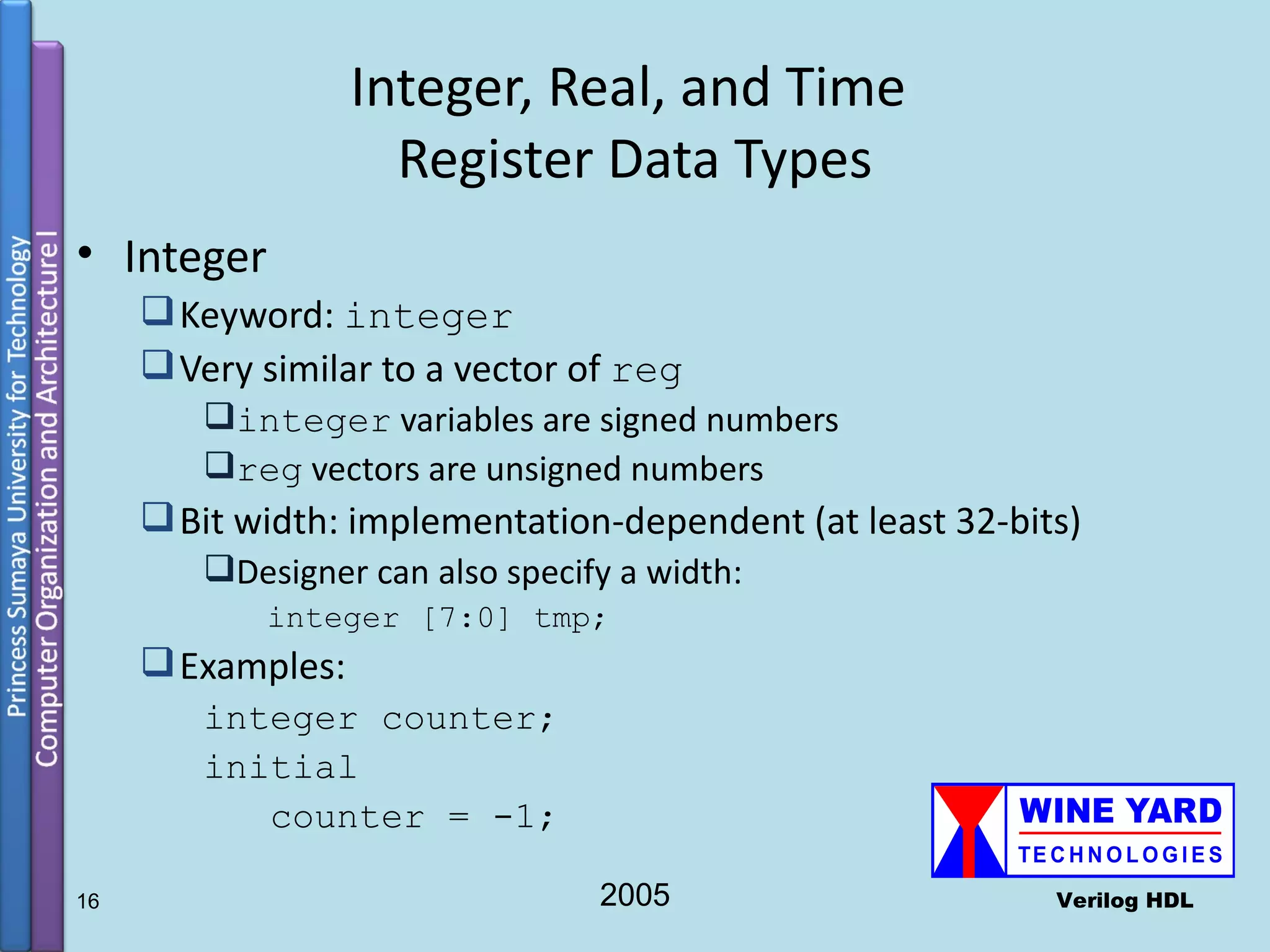 Princess Sumaya University for Technology
Computer Organization and Architecture I

Integer, Real, and Time Register Data Types

• Integer
❑ Keyword: integer
❑ Very similar to a vector of reg
❑ integer variables are signed numbers
❑ reg vectors are unsigned numbers
❑ Bit width: implementation-dependent (at least 32-bits)
❑ Designer can also specify a width:
integer [7:0] tmp;
❑ Examples:
integer counter;
initial
counter = -1;

WINE YARD
TECHNOLOGIES

16

2005

Verilog HDL